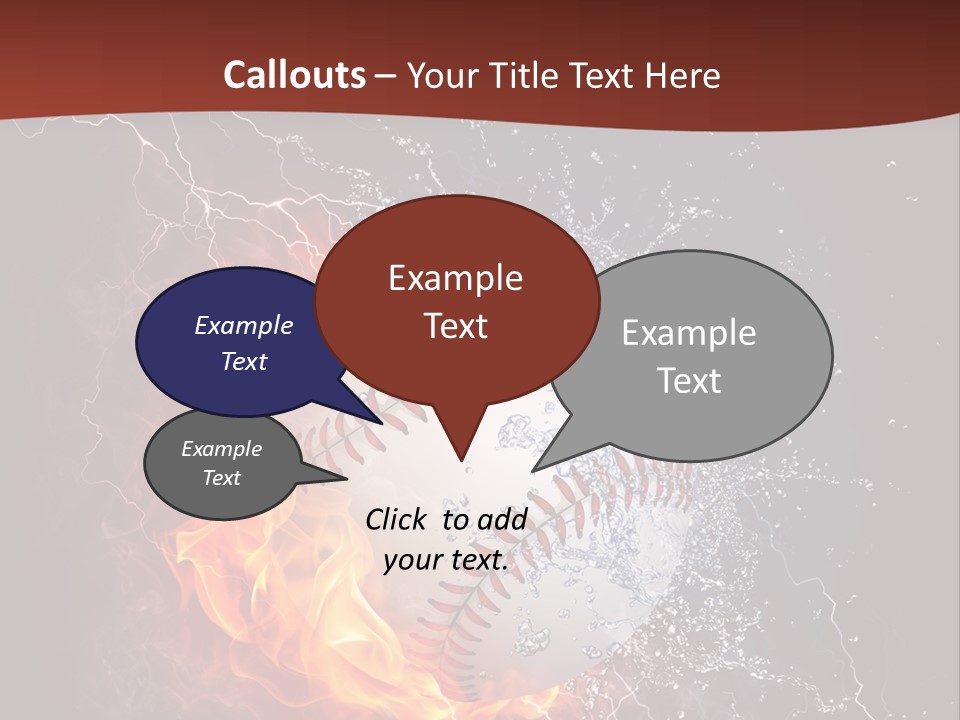 Callouts – Your Title Text Here

Example Text

Example Text

Example Text

Example Text

Click to add your text.